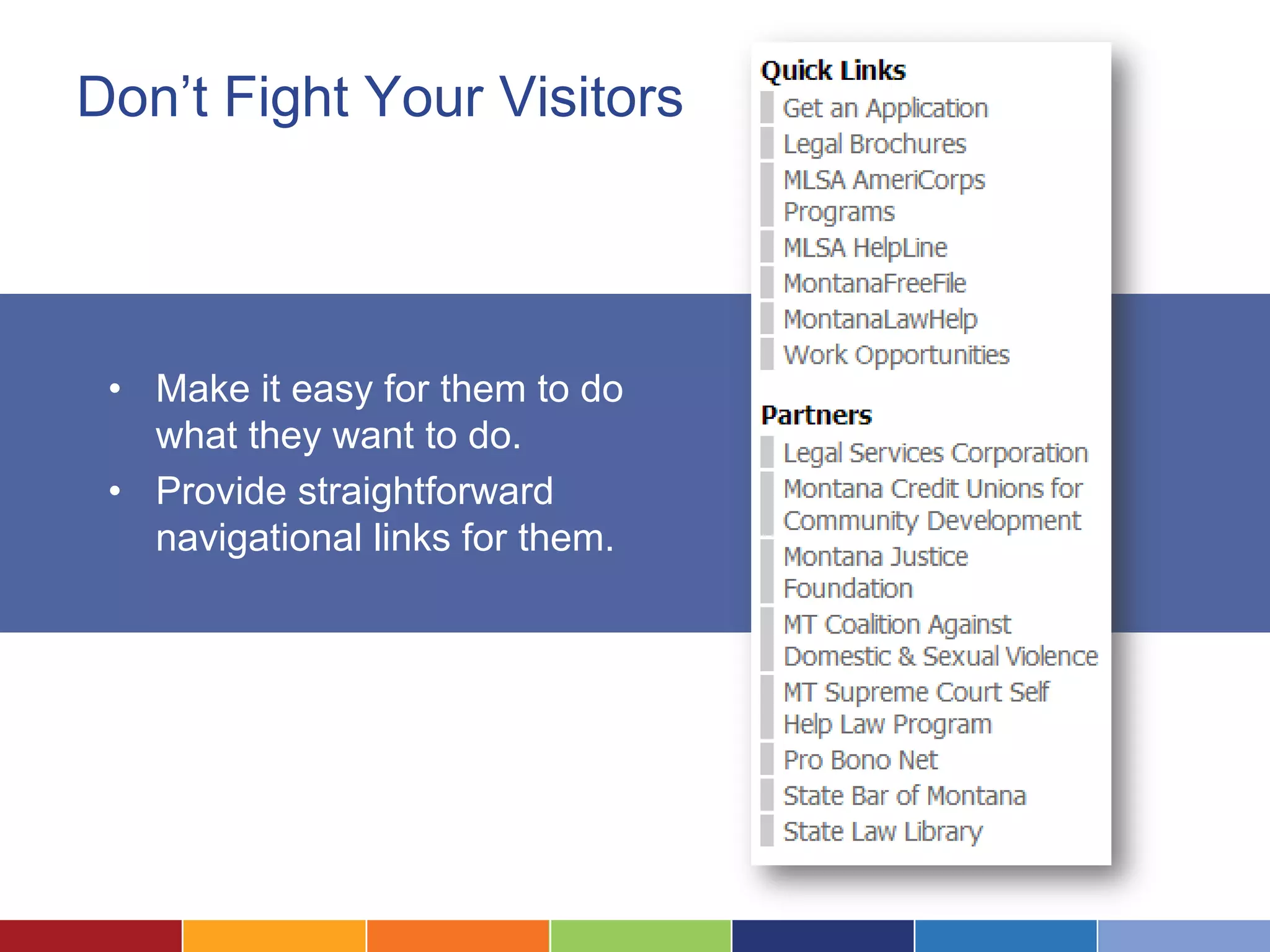 Don’t Fight Your Visitors

• Make it easy for them to do what they want to do.
• Provide straightforward navigational links for them.

Quick Links
Get an Application
Legal Brochures
MLSA AmeriCorps Programs
MLSA HelpLine
MontanaFreeFile
MontanaLawHelp
Work Opportunities

Partners
Legal Services Corporation
Montana Credit Unions for Community Development
Montana Justice Foundation
MT Coalition Against Domestic & Sexual Violence
MT Supreme Court Self Help Law Program
Pro Bono Net
State Bar of Montana
State Law Library